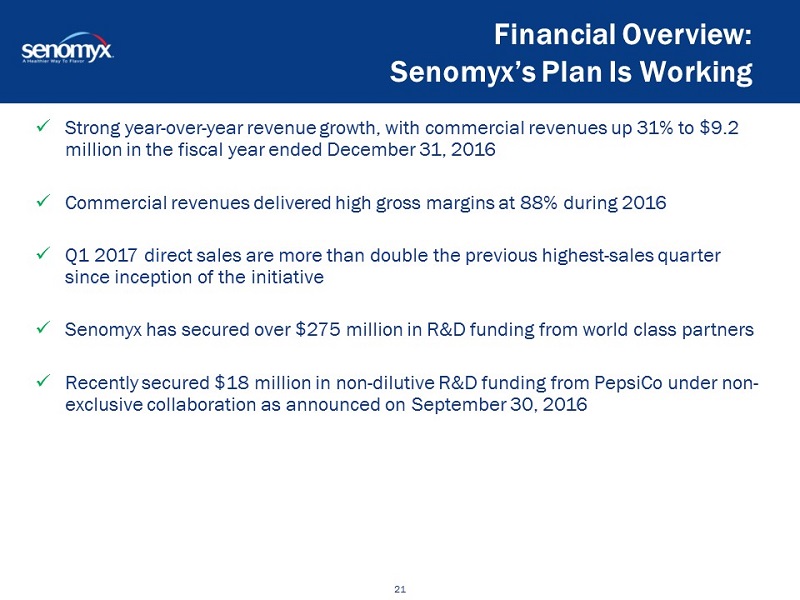 senomyx
A Healthier Way To Flavor

Financial Overview:
Senomyx's Plan Is Working

✓ Strong year-over-year revenue growth, with commercial revenues up 31% to \$9.2 million in the fiscal year ended December 31, 2016

✓ Commercial revenues delivered high gross margins at 88% during 2016

✓ Q1 2017 direct sales are more than double the previous highest-sales quarter since inception of the initiative

✓ Senomyx has secured over \$275 million in R&D funding from world class partners

✓ Recently secured \$18 million in non-dilutive R&D funding from PepsiCo under non-exclusive collaboration as announced on September 30, 2016

21